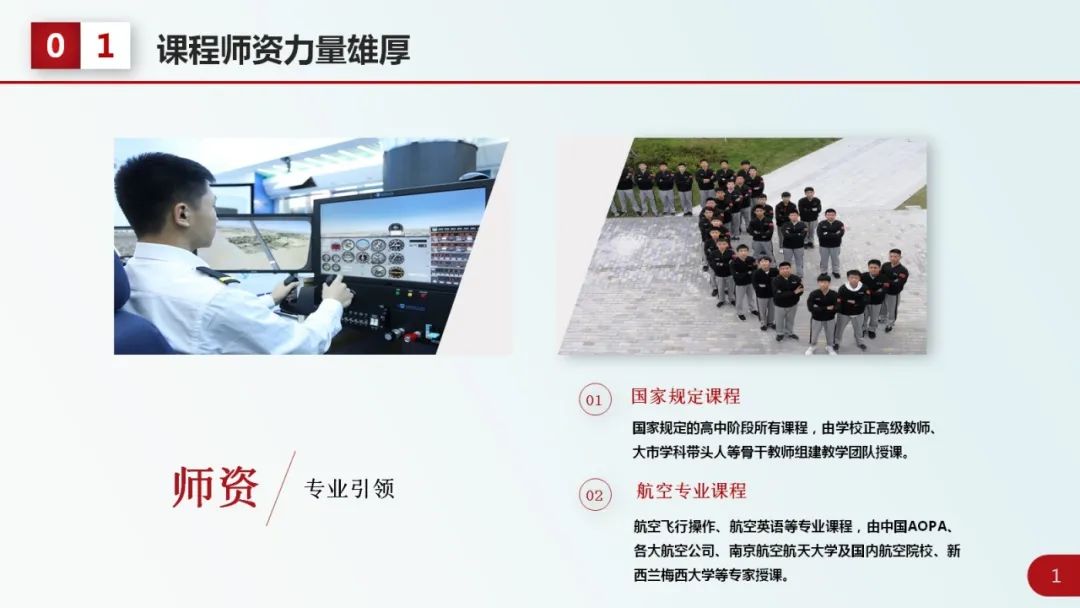 0 1 课程师资力量雄厚

师资 专业引领

01 国家规定课程

国家规定的高中阶段所有课程，由学校正高级教师、大市学科带头人等骨干教师组建教学团队授课。

02 航空专业课程

航空飞行操作、航空英语等专业课程，由中国AOPA、各大航空公司、南京航空航天大学及国内航空院校、新西兰梅西大学等专家授课。

1